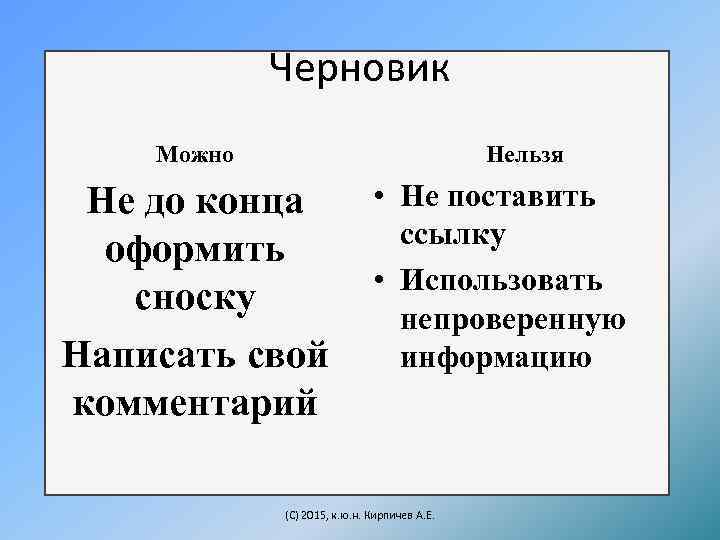 Черновик

Можно

Не до конца оформить сноску

Написать свой комментарий

Нельзя

• Не поставить ссылку

• Использовать непроверенную информацию

(С) 2015, к.ю.н. Кирпичев А.Е.